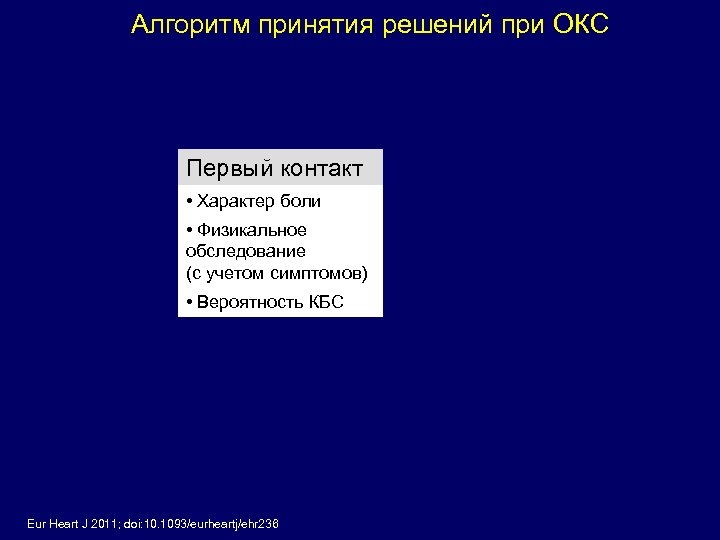 Алгоритм принятия решений при ОКС

Первый контакт

• Характер боли

• Физикальное обследование (с учетом симптомов)

• Вероятность КБС

Eur Heart J 2011; doi:10.1093/eurheartj/ehr236